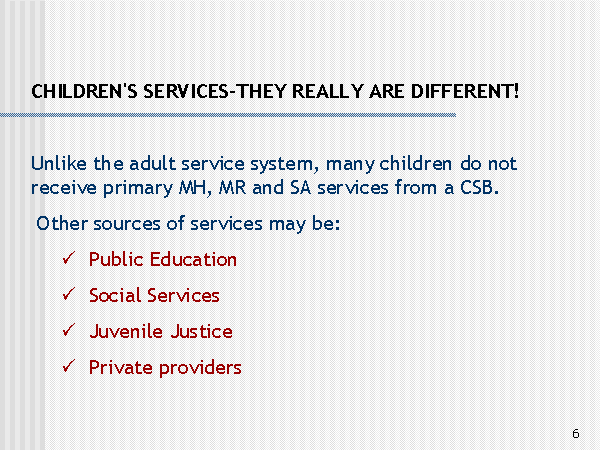 CHILDREN'S SERVICES-THEY REALLY ARE DIFFERENT!

Unlike the adult service system, many children do not receive primary MH, MR and SA services from a CSB.

Other sources of services may be:

✓ Public Education

✓ Social Services

✓ Juvenile Justice

✓ Private providers

6